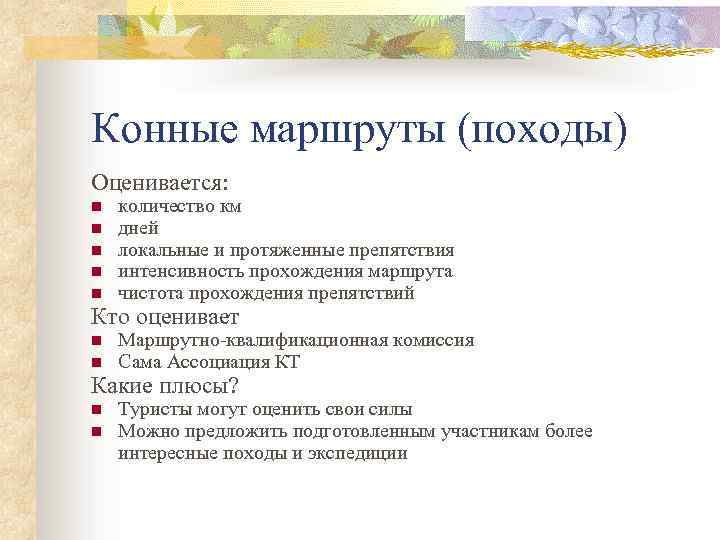 Конные маршруты (походы)

Оценивается:
- количество км
- дней
- локальные и протяженные препятствия
- интенсивность прохождения маршрута
- чистота прохождения препятствий

Кто оценивает
- Маршрутно-квалификационная комиссия
- Сама Ассоциация КТ

Какие плюсы?
- Туристы могут оценить свои силы
- Можно предложить подготовленным участникам более интересные походы и экспедиции